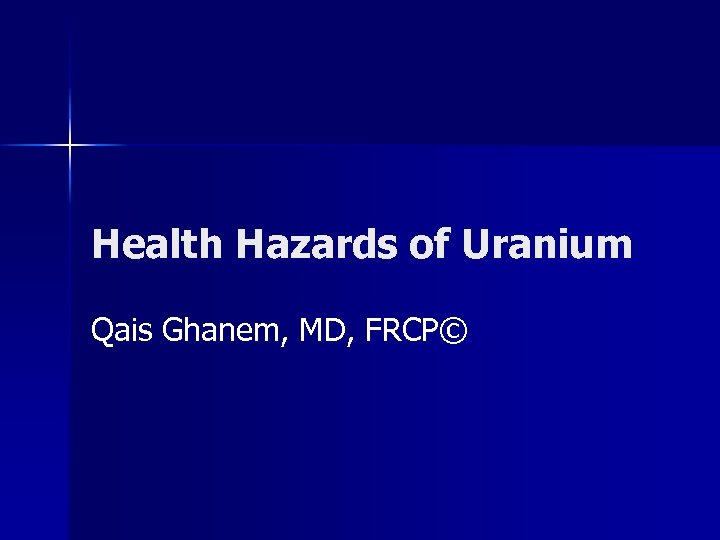 Health Hazards of Uranium

Qais Ghanem, MD, FRCP©